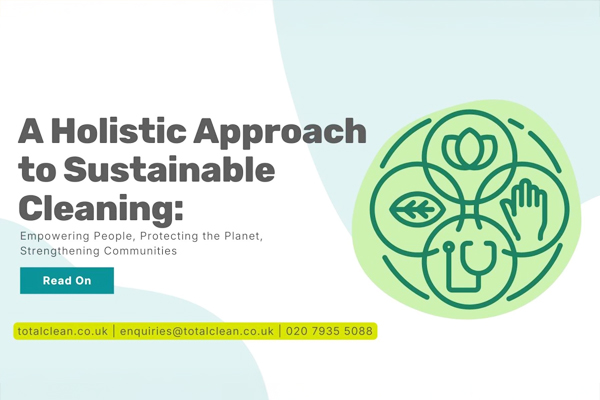 A Holistic Approach to Sustainable Cleaning:

Empowering People, Protecting the Planet, Strengthening Communities

Read On

totalclean.co.uk | enquiries@totalclean.co.uk | 020 7935 5088